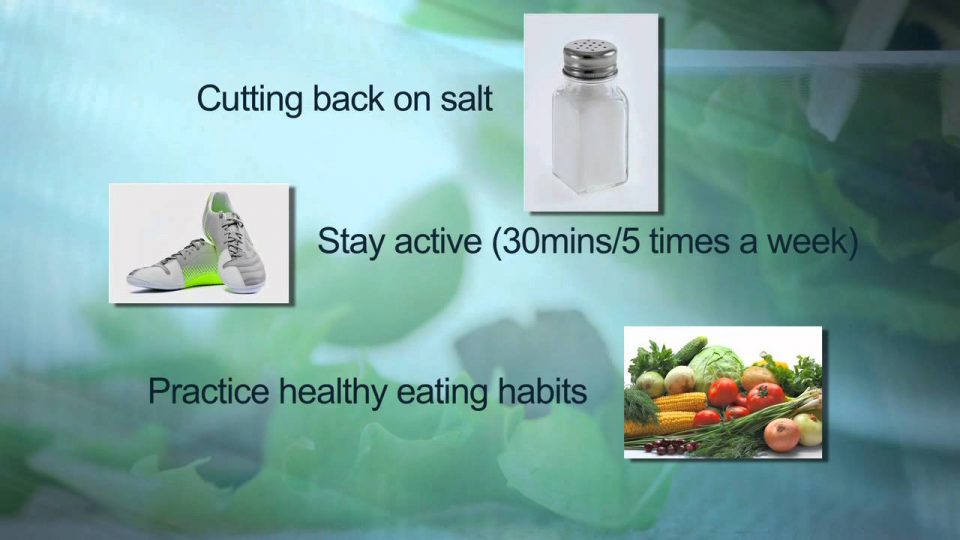 Cutting back on salt

Stay active (30mins/5 times a week)

Practice healthy eating habits